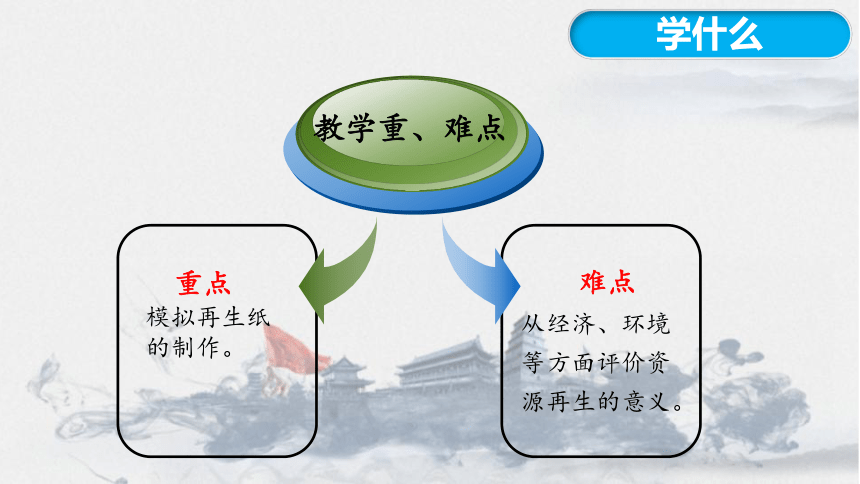 学什么

教学重、难点

重点
模拟再生纸的制作。

难点
从经济、环境等方面评价资源再生的意义。